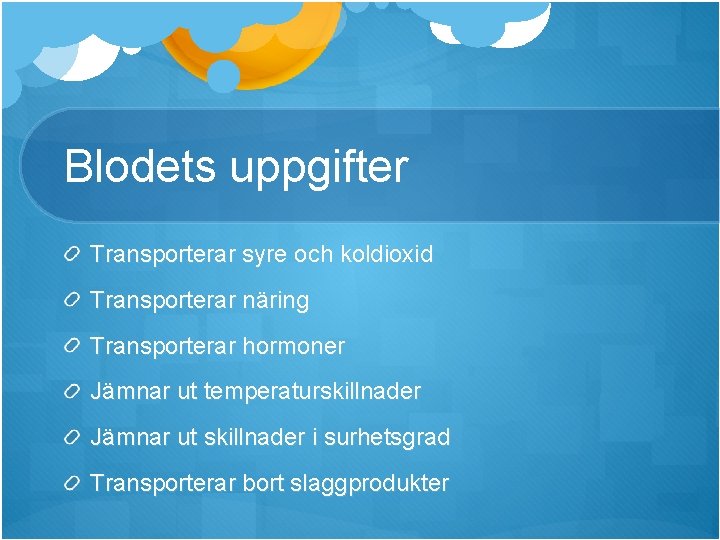 Blodets uppgifter

Transporterar syre och koldioxid

Transporterar näring

Transporterar hormoner

Jämnar ut temperaturskillnader

Jämnar ut skillnader i surhetsgrad

Transporterar bort slaggprodukter